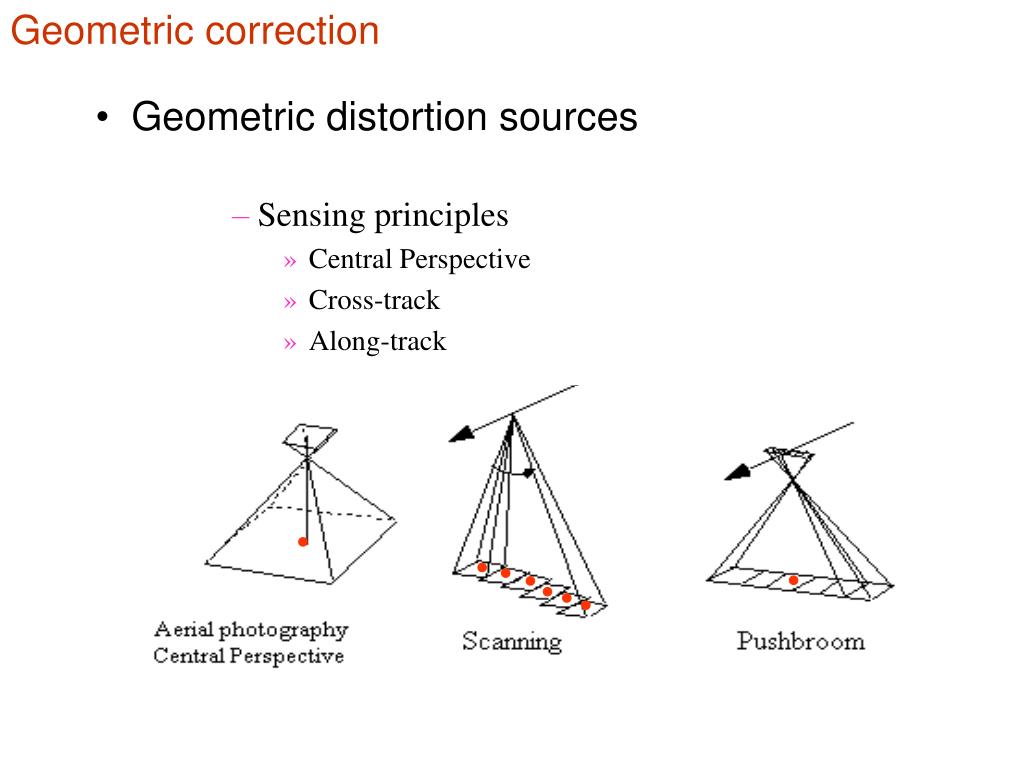 Geometric correction

• Geometric distortion sources

– Sensing principles
» Central Perspective
» Cross-track
» Along-track

Aerial photography
Central Perspective

Scanning

Pushbroom